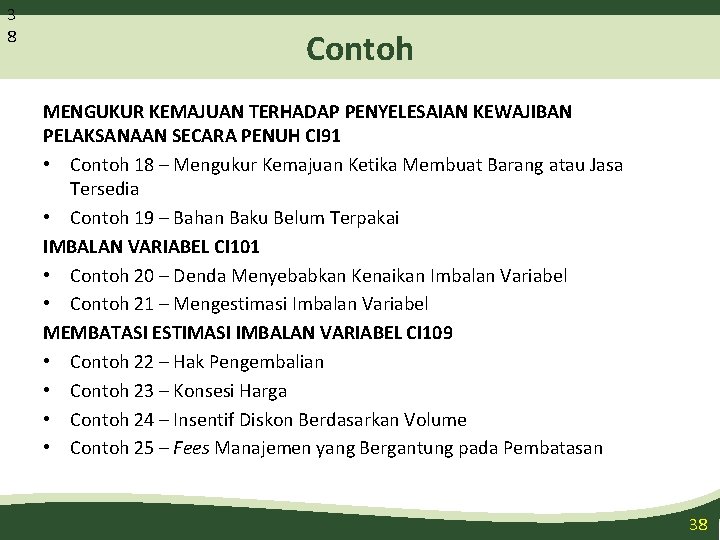 3
8

Contoh

MENGUKUR KEMAJUAN TERHADAP PENYELESAIAN KEWAJIBAN PELAKSANAAN SECARA PENUH CI91

• Contoh 18 – Mengukur Kemajuan Ketika Membuat Barang atau Jasa Tersedia
• Contoh 19 – Bahan Baku Belum Terpakai

IMBALAN VARIABEL CI101

• Contoh 20 – Denda Menyebabkan Kenaikan Imbalan Variabel
• Contoh 21 – Mengestimasi Imbalan Variabel

MEMBATASI ESTIMASI IMBALAN VARIABEL CI109

• Contoh 22 – Hak Pengembalian
• Contoh 23 – Konsesi Harga
• Contoh 24 – Insentif Diskon Berdasarkan Volume
• Contoh 25 – Fees Manajemen yang Bergantung pada Pembatasan

38